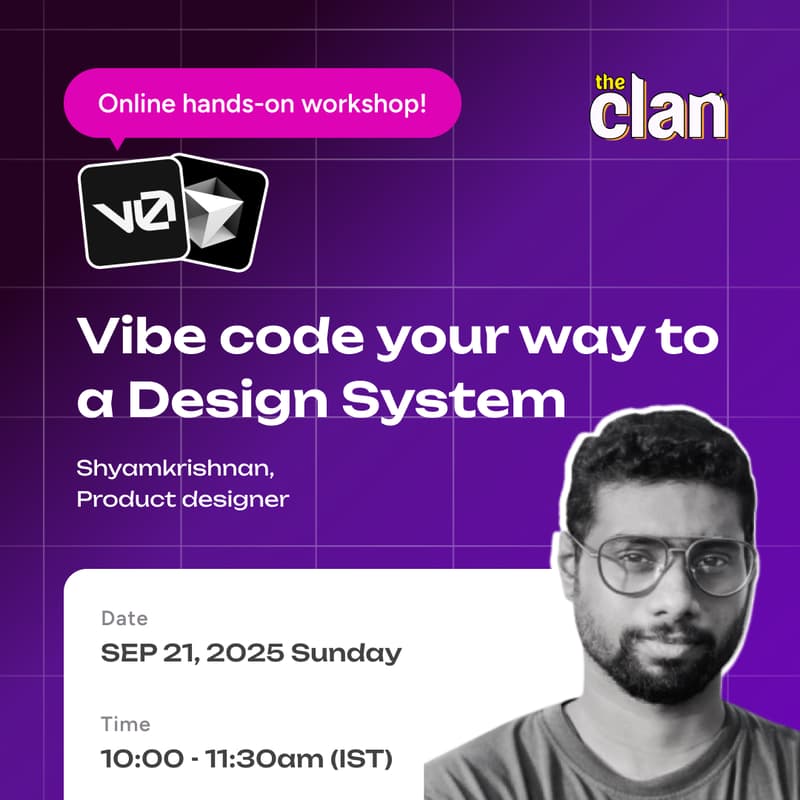 Online hands-on workshop!

the clan

v0

Vibe code your way to a Design System

Shyamkrishnan, Product designer

Date
SEP 21, 2025 Sunday

Time
10:00 - 11:30am (IST)